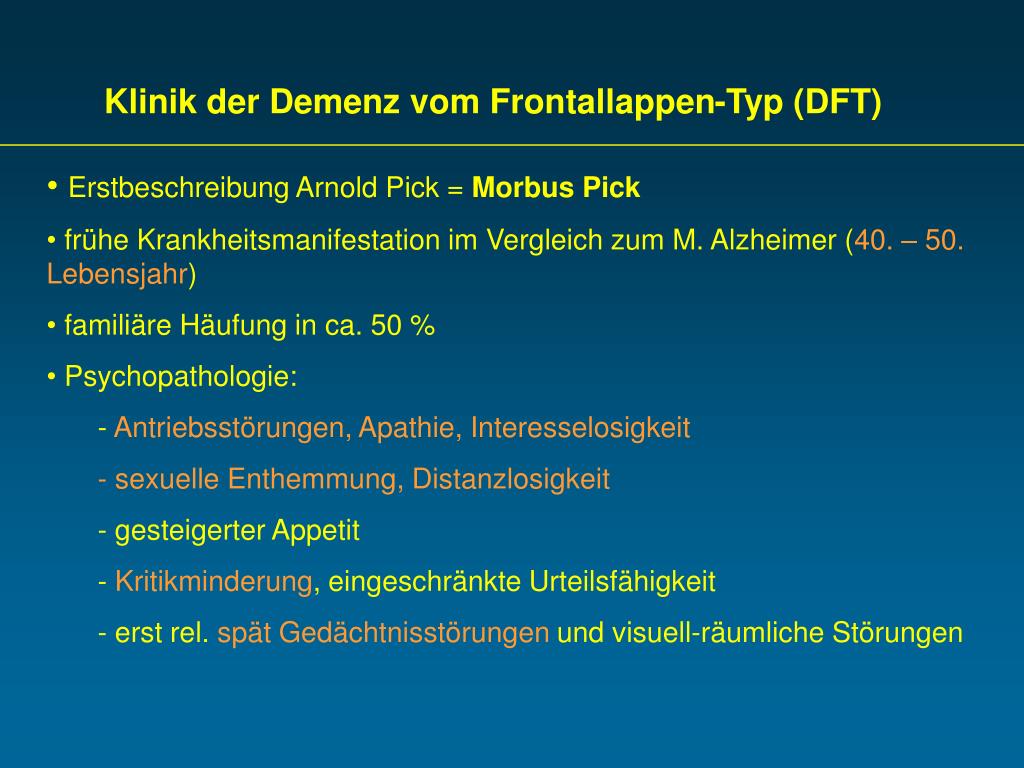 Klinik der Demenz vom Frontallappen-Typ (DFT)

• Erstbeschreibung Arnold Pick = Morbus Pick

• frühe Krankheitsmanifestation im Vergleich zum M. Alzheimer (40. – 50. Lebensjahr)

• familiäre Häufung in ca. 50 %

• Psychopathologie:

- Antriebsstörungen, Apathie, Interesselosigkeit

- sexuelle Enthemmung, Distanzlosigkeit

- gesteigerter Appetit

- Kritikminderung, eingeschränkte Urteilsfähigkeit

- erst rel. spät Gedächtnisstörungen und visuell-räumliche Störungen